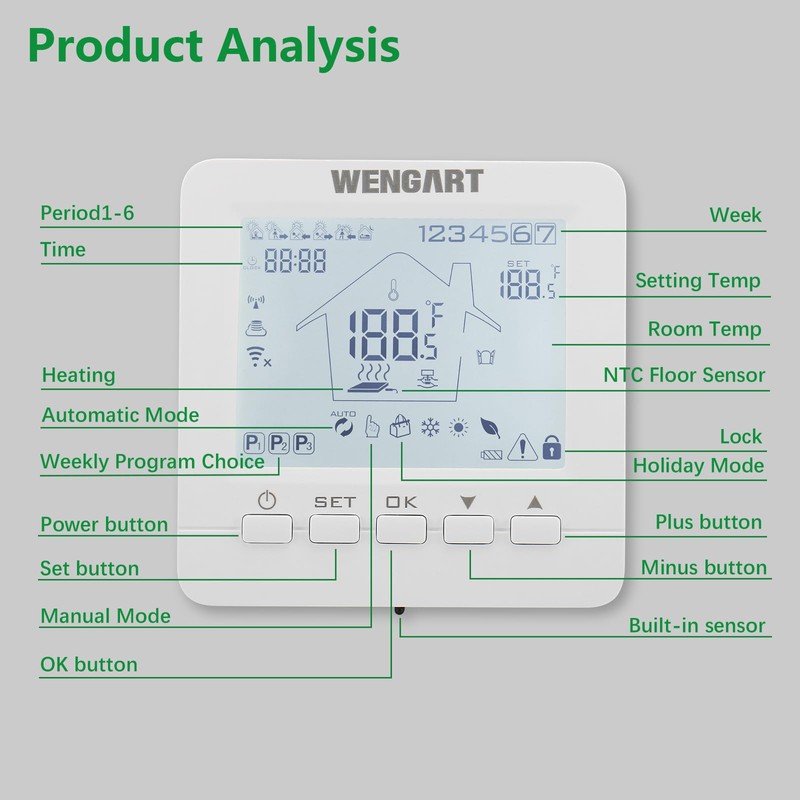 Product Analysis

WENGART

Period1-6
Time
Heating
Automatic Mode
Weekly Program Choice
Power button
Set button
Manual Mode
OK button

Week
Setting Temp
Room Temp
NTC Floor Sensor
Lock
Holiday Mode
Plus button
Minus button
Built-in sensor

1234567
88:88
SET
188.5 °F
188.5 °F
AUTO
P1 P2 P3
SET
OK